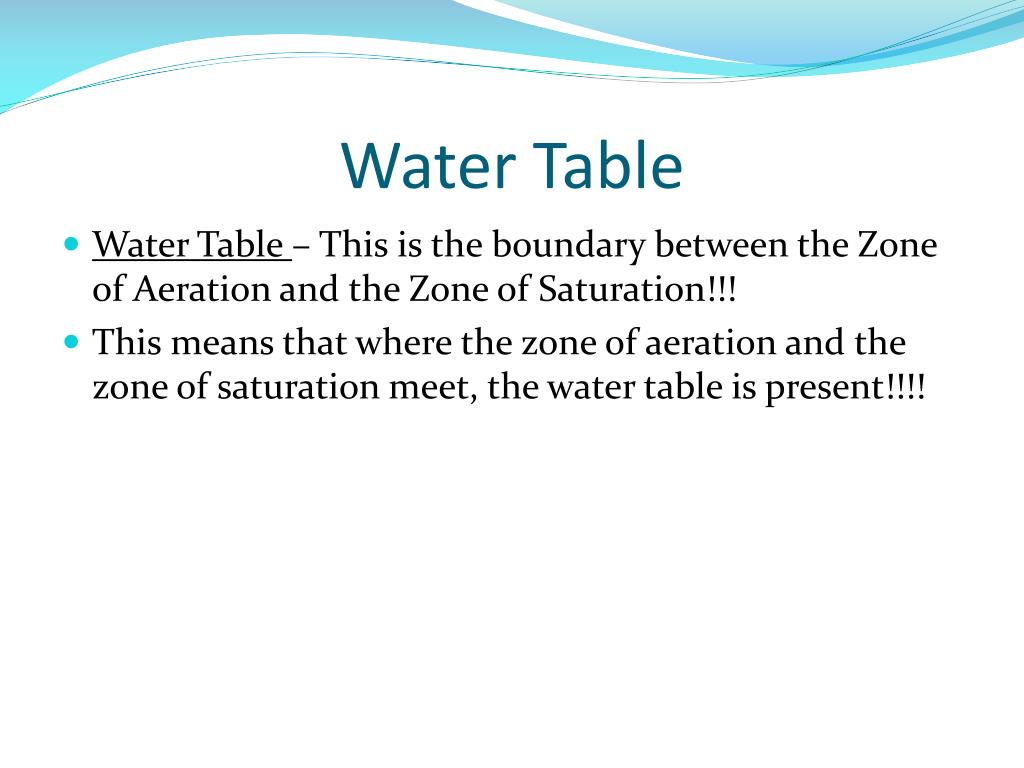 Water Table

- Water Table – This is the boundary between the Zone of Aeration and the Zone of Saturation!!!
- This means that where the zone of aeration and the zone of saturation meet, the water table is present!!!!